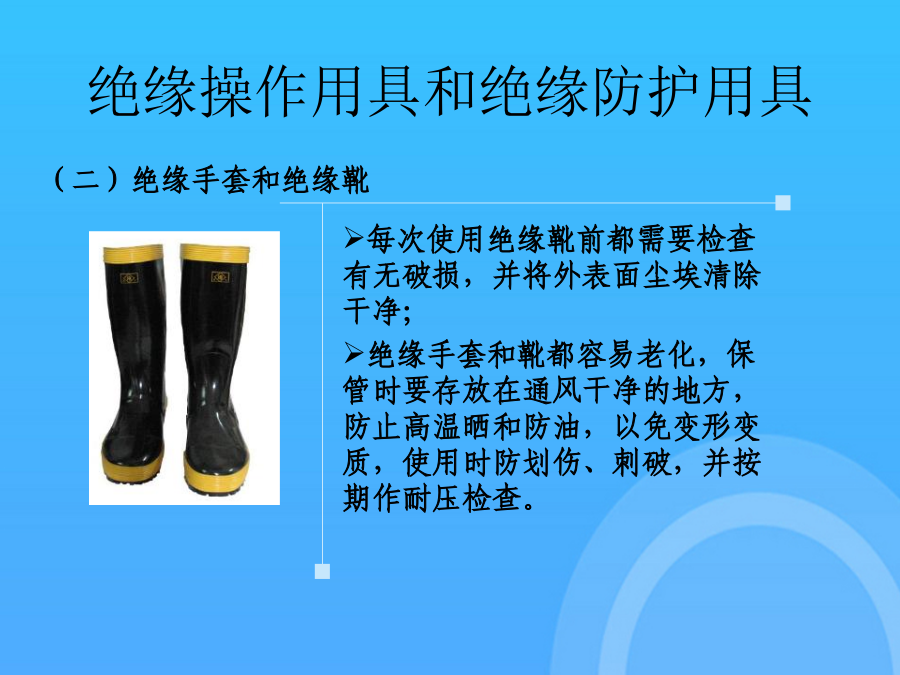 绝缘操作用具和绝缘防护用具

（二）绝缘手套和绝缘靴

➢每次使用绝缘靴前都需要检查有无破损，并将外表面尘埃清除干净；

➢绝缘手套和靴都容易老化，保管时要存放在通风干净的地方，防止高温晒和防油，以免变形变质，使用时防划伤、刺破，并按期作耐压检查。